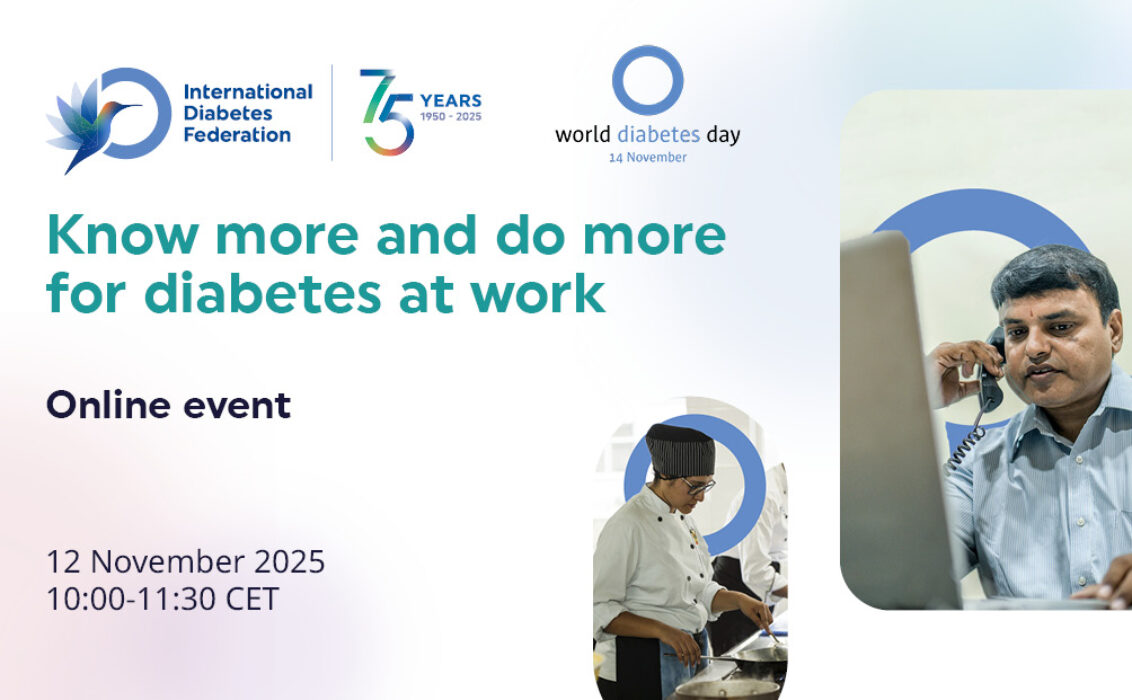 International Diabetes Federation

75 YEARS 1950 - 2025

world diabetes day
14 November

Know more and do more for diabetes at work

Online event

12 November 2025
10:00-11:30 CET